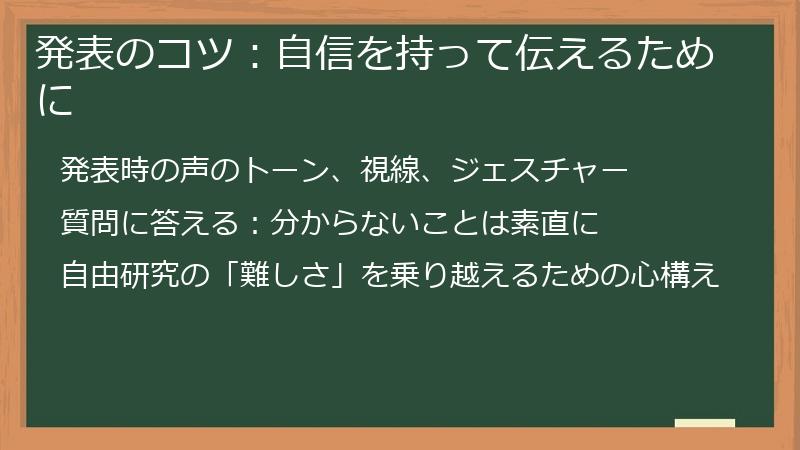 発表のコツ：自信を持って伝えるために

発表時の声のトーン、視線、ジェスチャー

質問に答える：分からないことは素直に

自由研究の「難しさ」を乗り越えるための心構え